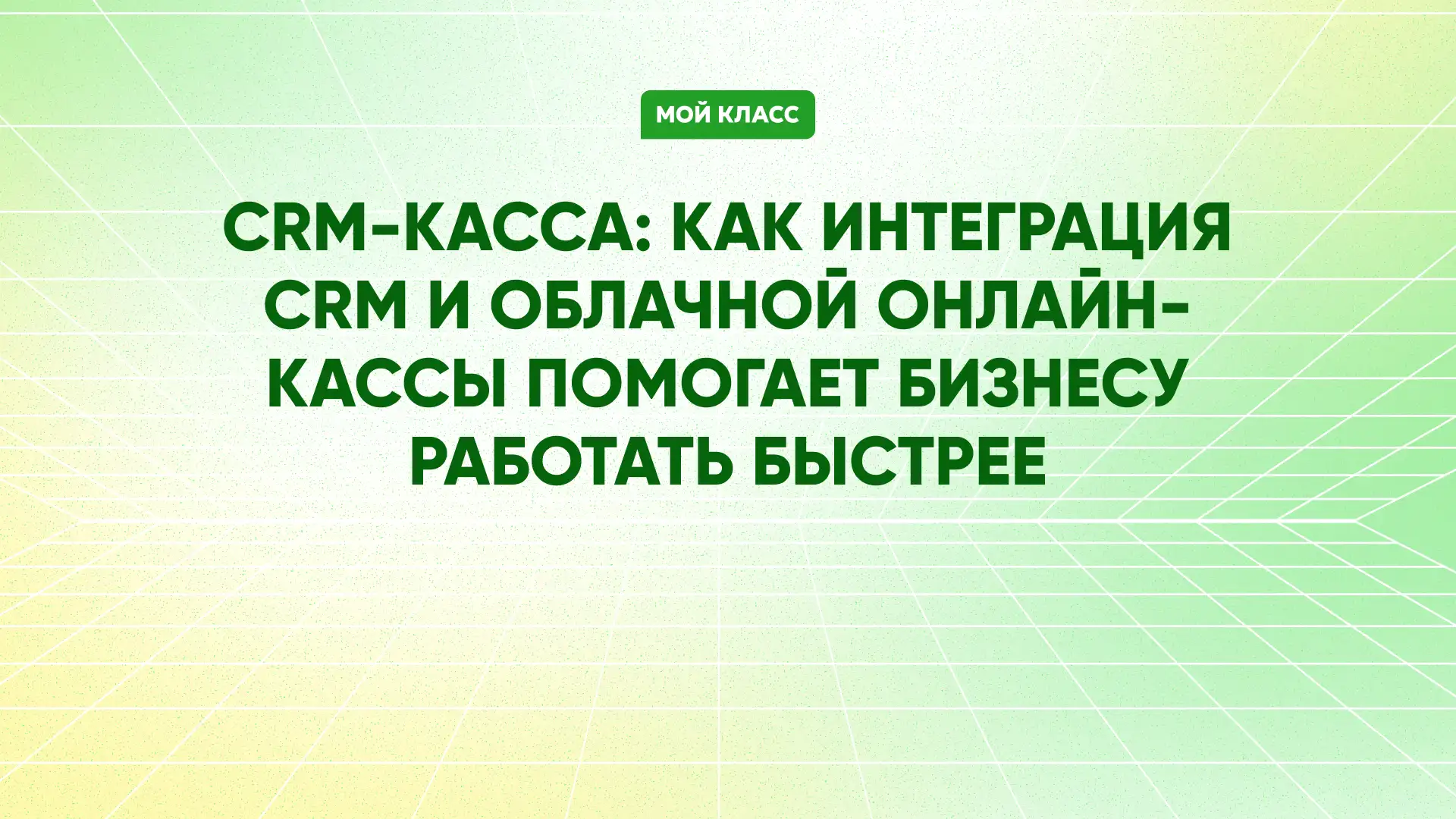 МОЙ КЛАСС

CRM-КАССА: КАК ИНТЕГРАЦИЯ CRM И ОБЛАЧНОЙ ОНЛАЙН-КАССЫ ПОМОГАЕТ БИЗНЕСУ РАБОТАТЬ БЫСТРЕЕ